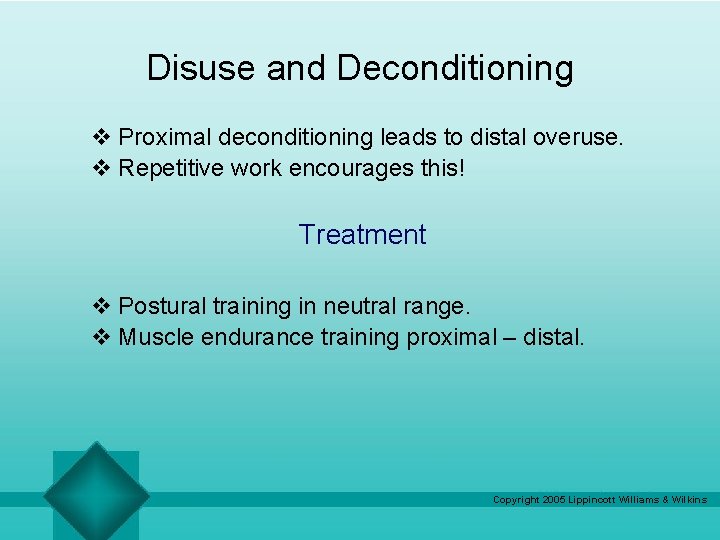 Disuse and Deconditioning

❖ Proximal deconditioning leads to distal overuse.
❖ Repetitive work encourages this!

Treatment

❖ Postural training in neutral range.
❖ Muscle endurance training proximal – distal.

Copyright 2005 Lippincott Williams & Wilkins